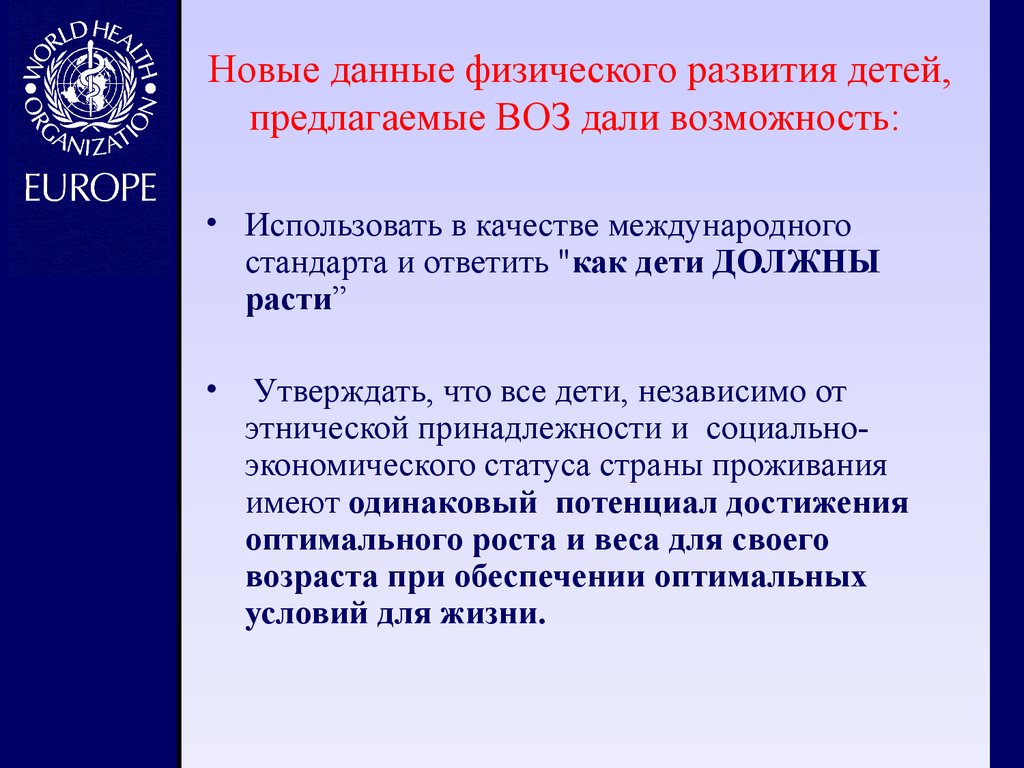 WORLD HEALTH ORGANIZATION
EUROPE

Новые данные физического развития детей, предлагаемые ВОЗ дали возможность:

• Использовать в качестве международного стандарта и ответить "как дети ДОЛЖНЫ расти”

• Утверждать, что все дети, независимо от этнической принадлежности и социально-экономического статуса страны проживания имеют одинаковый потенциал достижения оптимального роста и веса для своего возраста при обеспечении оптимальных условий для жизни.